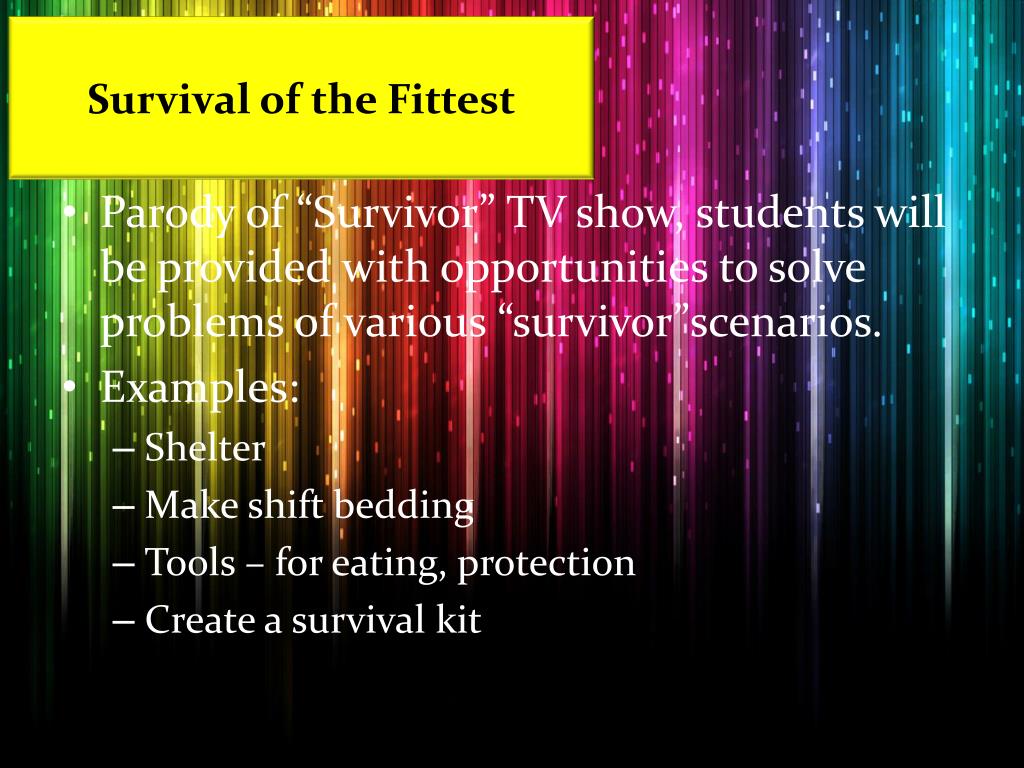 Survival of the Fittest

• Parody of “Survivor” TV show, students will be provided with opportunities to solve problems of various “survivor”scenarios.
• Examples:
– Shelter
– Make shift bedding
– Tools – for eating, protection
– Create a survival kit